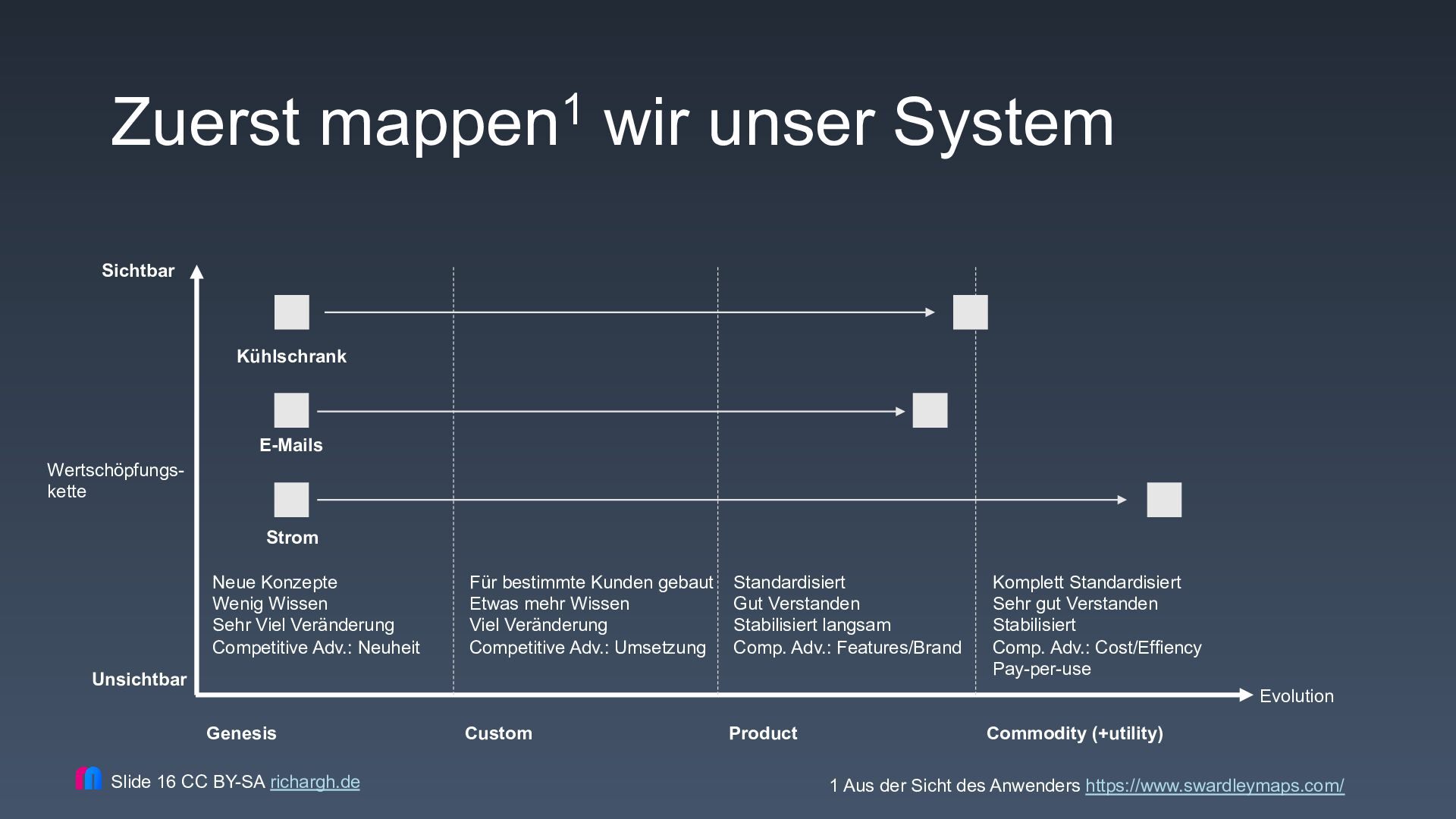 Zuerst mappen$^1$ wir unser System

Sichtbar

Kühlschrank

E-Mails

Wertschöpfungskette

Strom

Neue Konzepte
Wenig Wissen
Sehr Viel Veränderung
Competitive Adv.: Neuheit

Für bestimmte Kunden gebaut
Etwas mehr Wissen
Viel Veränderung
Competitive Adv.: Umsetzung

Standardisiert
Gut Verstanden
Stabilisiert langsam
Comp. Adv.: Features/Brand

Komplett Standardisiert
Sehr gut Verstanden
Stabilisiert
Comp. Adv.: Cost/Effiency
Pay-per-use

Unsichtbar

Evolution

Genesis

Custom

Product

Commodity (+utility)

Slide 16 CC BY-SA richargh.de

1 Aus der Sicht des Anwenders https://www.swardleymaps.com/